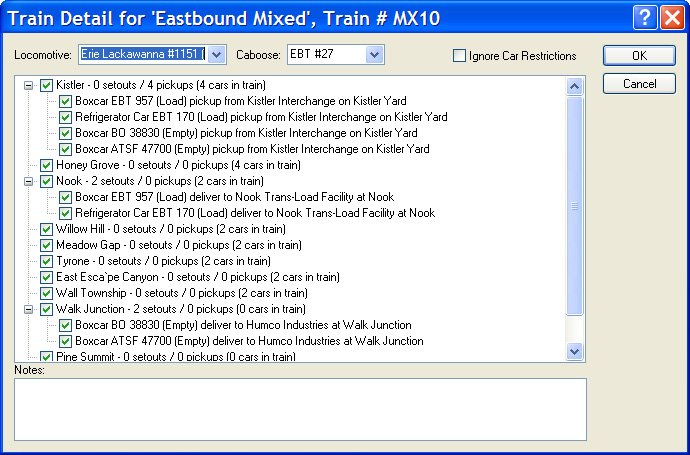 Train Detail for 'Eastbound Mixed', Train # MX10

Locomotive: Erie Lackawanna #1151 (
Caboose: EBT #27
Ignore Car Restrictions
OK
Cancel

Kistler - 0 setouts / 4 pickups (4 cars in train)
Boxcar EBT 957 (Load) pickup from Kistler Interchange on Kistler Yard
Refrigerator Car EBT 170 (Load) pickup from Kistler Interchange on Kistler Yard
Boxcar BO 38830 (Empty) pickup from Kistler Interchange on Kistler Yard
Boxcar ATSF 47700 (Empty) pickup from Kistler Interchange on Kistler Yard
Honey Grove - 0 setouts / 0 pickups (4 cars in train)
Nook - 2 setouts / 0 pickups (2 cars in train)
Boxcar EBT 957 (Load) deliver to Nook Trans-Load Facility at Nook
Refrigerator Car EBT 170 (Load) deliver to Nook Trans-Load Facility at Nook
Willow Hill - 0 setouts / 0 pickups (2 cars in train)
Meadow Gap - 0 setouts / 0 pickups (2 cars in train)
Tyrone - 0 setouts / 0 pickups (2 cars in train)
East Esca`pe Canyon - 0 setouts / 0 pickups (2 cars in train)
Wall Township - 0 setouts / 0 pickups (2 cars in train)
Walk Junction - 2 setouts / 0 pickups (0 cars in train)
Boxcar BO 38830 (Empty) deliver to Humco Industries at Walk Junction
Boxcar ATSF 47700 (Empty) deliver to Humco Industries at Walk Junction
Pine Summit - 0 setouts / 0 pickups (0 cars in train)
Notes: